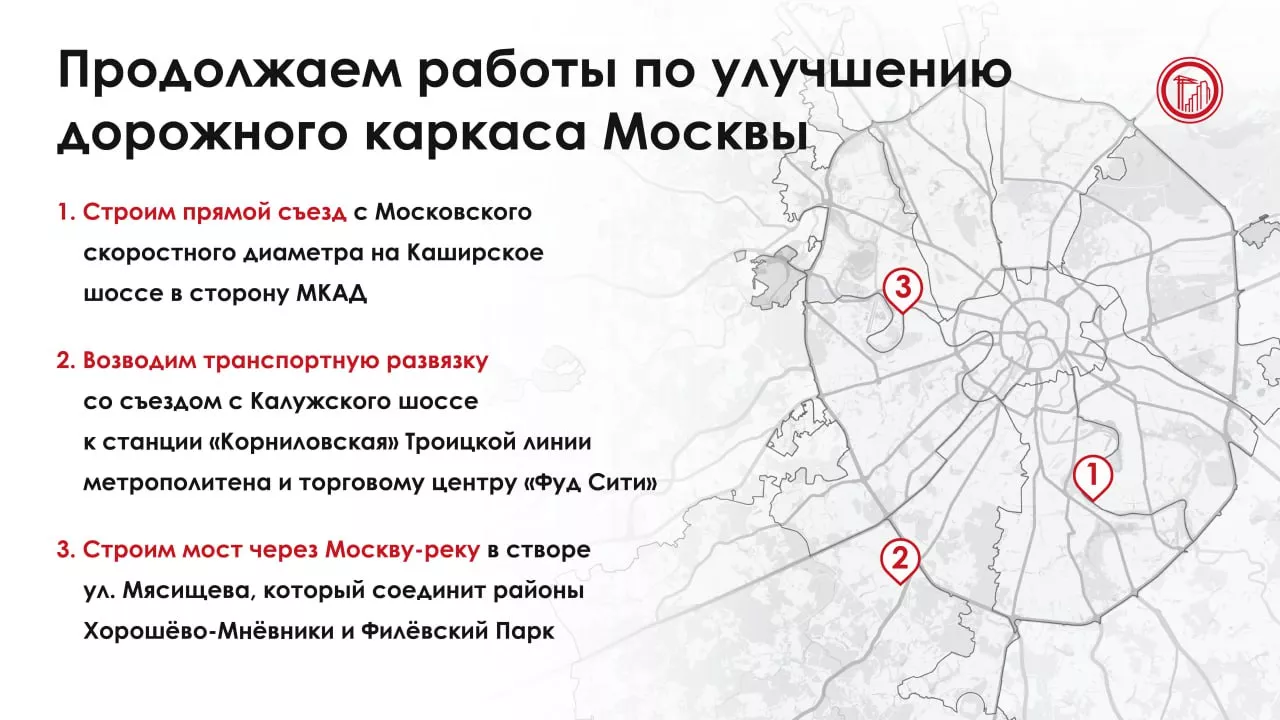 Продолжаем работы по улучшению дорожного каркаса Москвы

1. Строим прямой съезд с Московского скоростного диаметра на Каширское шоссе в сторону МКАД

2. Возводим транспортную развязку со съездом с Калужского шоссе к станции «Корниловская» Троицкой линии метрополитена и торговому центру «Фуд Сити»

3. Строим мост через Москву-реку в створе ул. Мясищева, который соединит районы Хорошёво-Мнёвники и Филёвский Парк

3

1

2